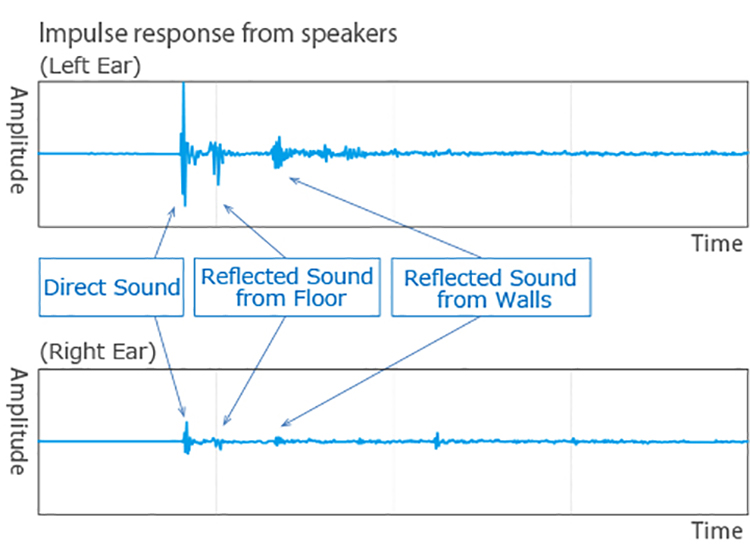 Impulse response from speakers
(Left Ear)

Amplitude

Time

Direct Sound

Reflected Sound from Floor

Reflected Sound from Walls

(Right Ear)

Amplitude

Time